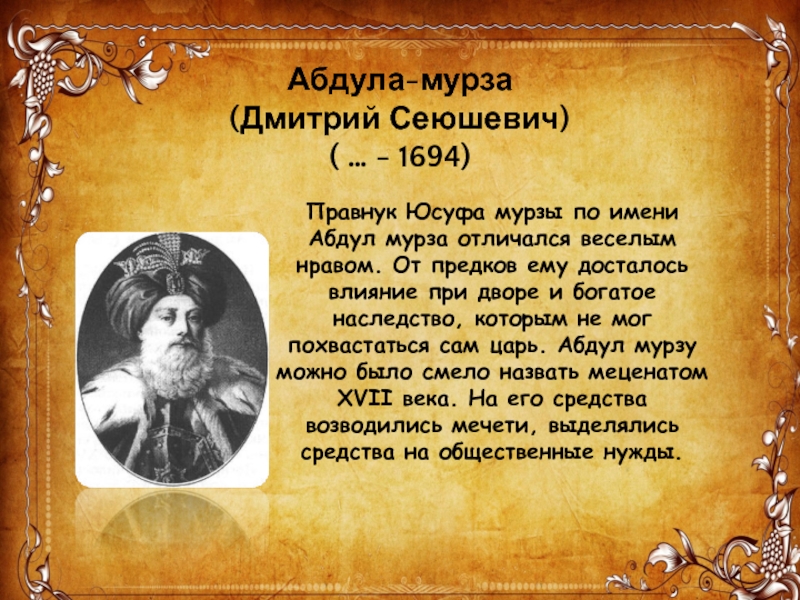 Абдула-мурза
(Дмитрий Сеюшевич)
( … – 1694)

Правнук Юсуфа мурзы по имени Абдул мурза отличался веселым нравом. От предков ему досталось влияние при дворе и богатое наследство, которым не мог похвастаться сам царь. Абдул мурзу можно было смело назвать меценатом XVII века. На его средства возводились мечети, выделялись средства на общественные нужды.